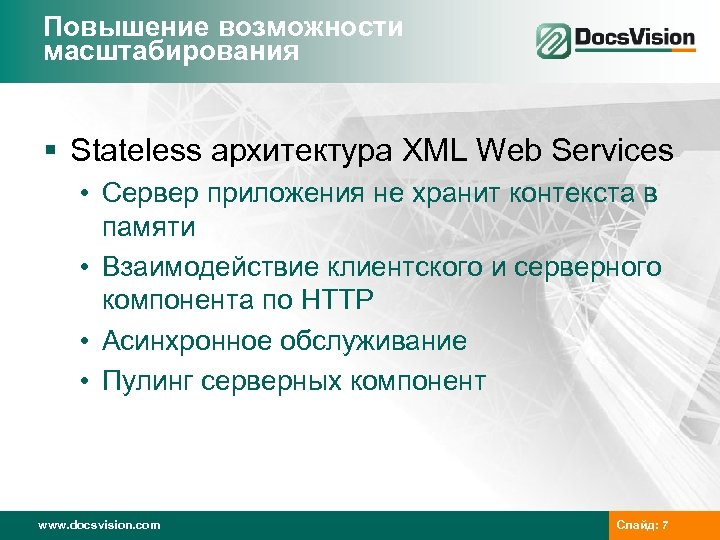 Повышение возможности масштабирования

DocsVision

▪ Stateless архитектура XML Web Services
• Сервер приложения не хранит контекста в памяти
• Взаимодействие клиентского и серверного компонента по HTTP
• Асинхронное обслуживание
• Пулинг серверных компонент

www.docsvision.com

Слайд: 7